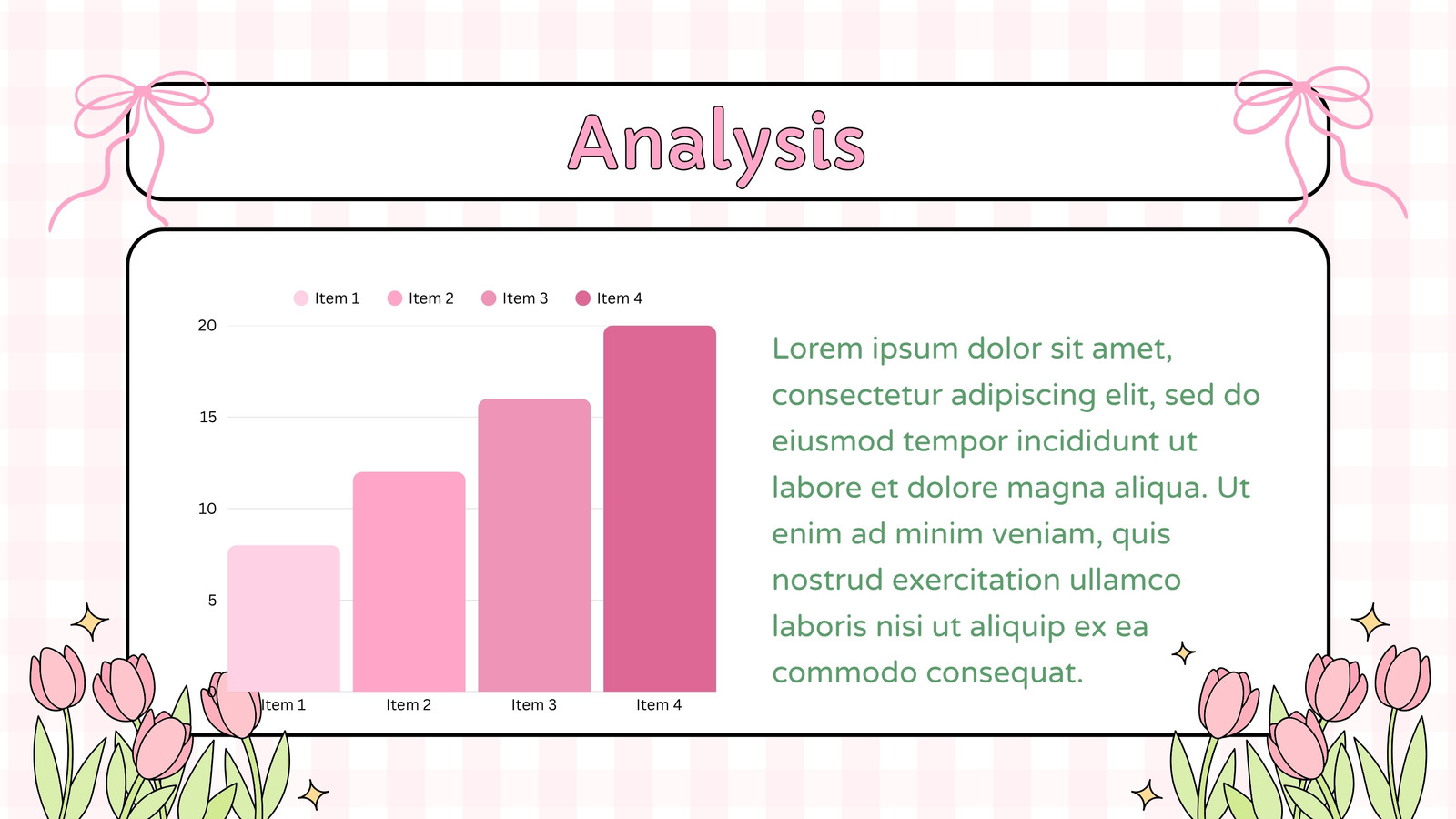 Analysis

Item 1 Item 2 Item 3 Item 4

20
15
10
5

Item 1 Item 2 Item 3 Item 4

Lorem ipsum dolor sit amet, consectetur adipiscing elit, sed do eiusmod tempor incididunt ut labore et dolore magna aliqua. Ut enim ad minim veniam, quis nostrud exercitation ullamco laboris nisi ut aliquip ex ea commodo consequat.